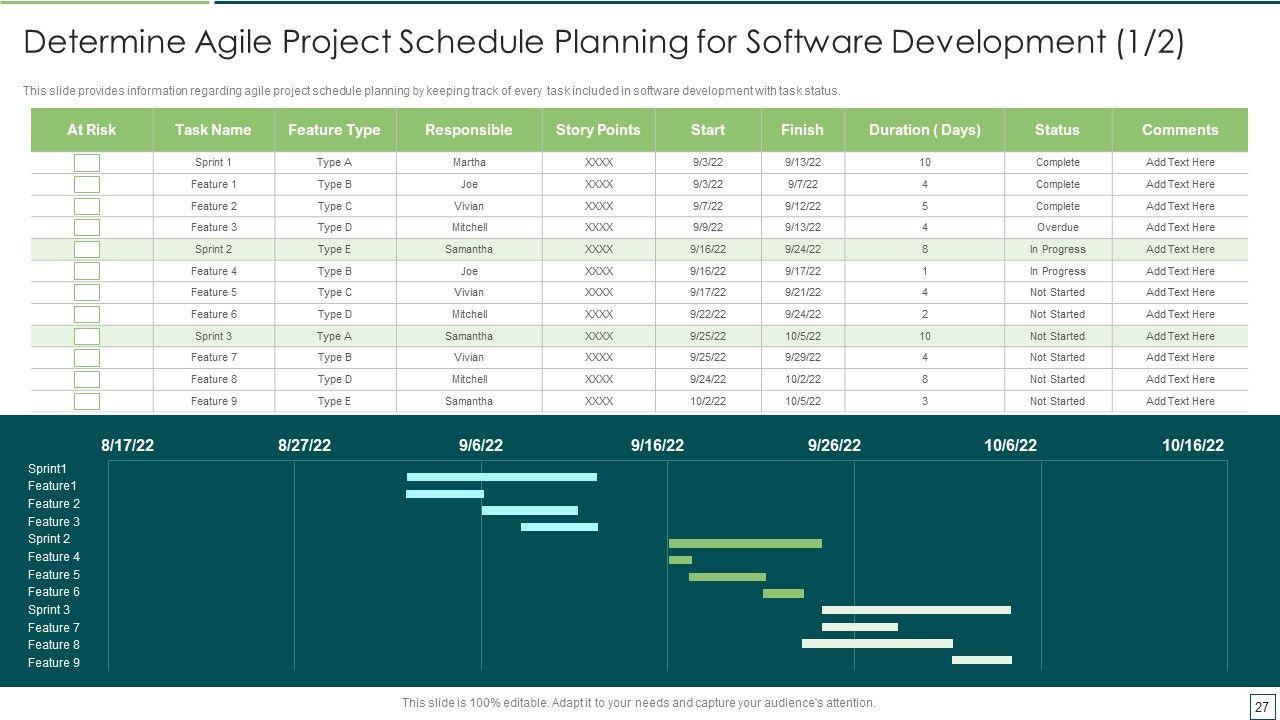 Determine Agile Project Schedule Planning for Software Development (1/2)

This slide provides information regarding agile project schedule planning by keeping track of every task included in software development with task status.

| At Risk | Task Name | Feature Type | Responsible | Story Points | Start | Finish | Duration ( Days) | Status | Comments |
|---|---|---|---|---|---|---|---|---|---|
| | Sprint 1 | Type A | Martha | XXXX | 9/3/22 | 9/13/22 | 10 | Complete | Add Text Here |
| | Feature 1 | Type B | Joe | XXXX | 9/3/22 | 9/7/22 | 4 | Complete | Add Text Here |
| | Feature 2 | Type C | Vivian | XXXX | 9/7/22 | 9/12/22 | 5 | Complete | Add Text Here |
| | Feature 3 | Type D | Mitchell | XXXX | 9/9/22 | 9/13/22 | 4 | Overdue | Add Text Here |
| | Sprint 2 | Type E | Samantha | XXXX | 9/16/22 | 9/24/22 | 8 | In Progress | Add Text Here |
| | Feature 4 | Type B | Joe | XXXX | 9/16/22 | 9/17/22 | 1 | In Progress | Add Text Here |
| | Feature 5 | Type C | Vivian | XXXX | 9/17/22 | 9/21/22 | 4 | Not Started | Add Text Here |
| | Feature 6 | Type D | Mitchell | XXXX | 9/22/22 | 9/24/22 | 2 | Not Started | Add Text Here |
| | Sprint 3 | Type A | Samantha | XXXX | 9/25/22 | 10/5/22 | 10 | Not Started | Add Text Here |
| | Feature 7 | Type B | Vivian | XXXX | 9/25/22 | 9/29/22 | 4 | Not Started | Add Text Here |
| | Feature 8 | Type D | Mitchell | XXXX | 9/24/22 | 10/2/22 | 8 | Not Started | Add Text Here |
| | Feature 9 | Type E | Samantha | XXXX | 10/2/22 | 10/5/22 | 3 | Not Started | Add Text Here |

8/17/22 8/27/22 9/6/22 9/16/22 9/26/22 10/6/22 10/16/22

Sprint1
Feature1
Feature 2
Feature 3
Sprint 2
Feature 4
Feature 5
Feature 6
Sprint 3
Feature 7
Feature 8
Feature 9

This slide is 100% editable. Adapt it to your needs and capture your audience's attention.

27